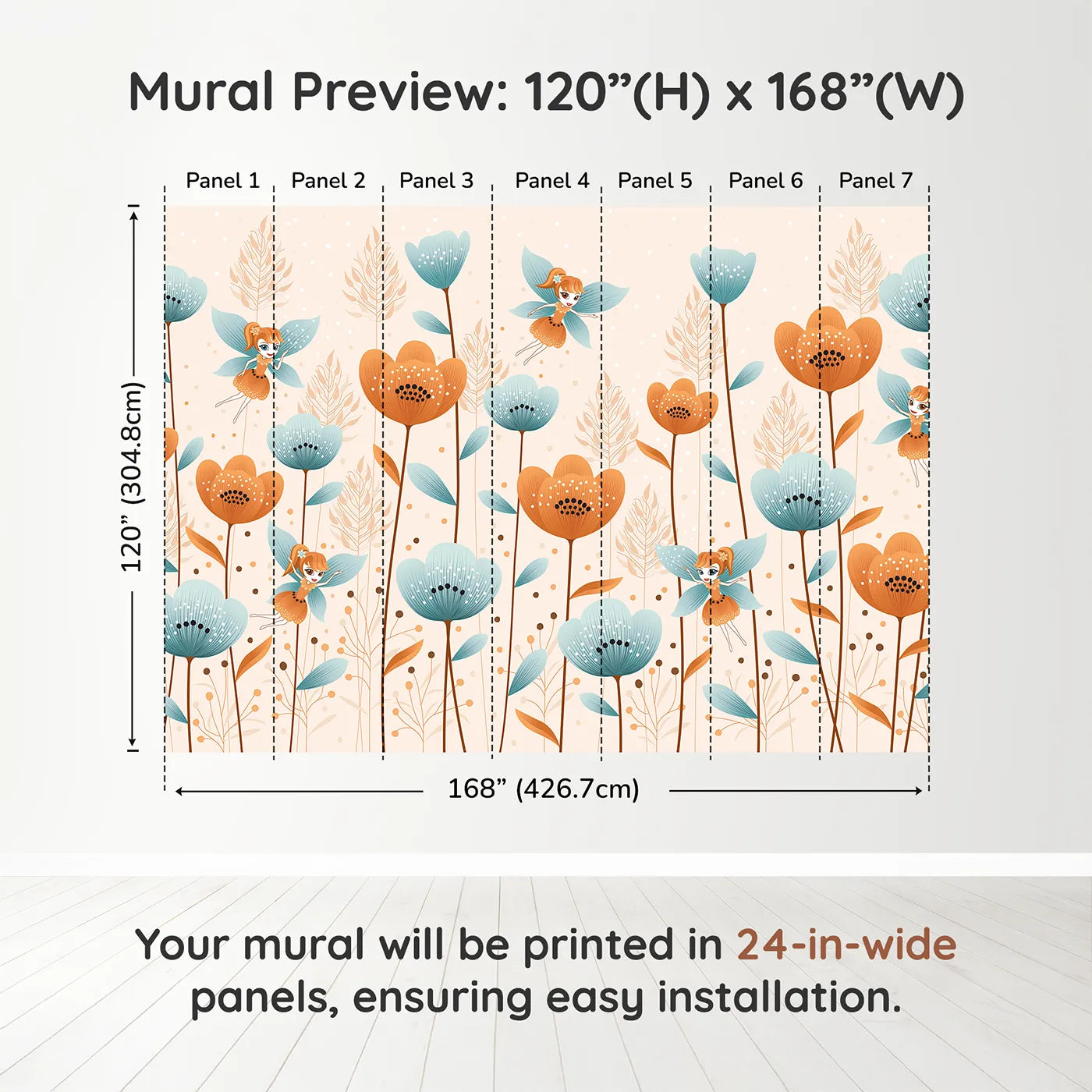 Mural Preview: 120”(H) x 168”(W)

Panel 1 Panel 2 Panel 3 Panel 4 Panel 5 Panel 6 Panel 7

120” (304.8cm)

168” (426.7cm)

Your mural will be printed in 24-in-wide panels, ensuring easy installation.